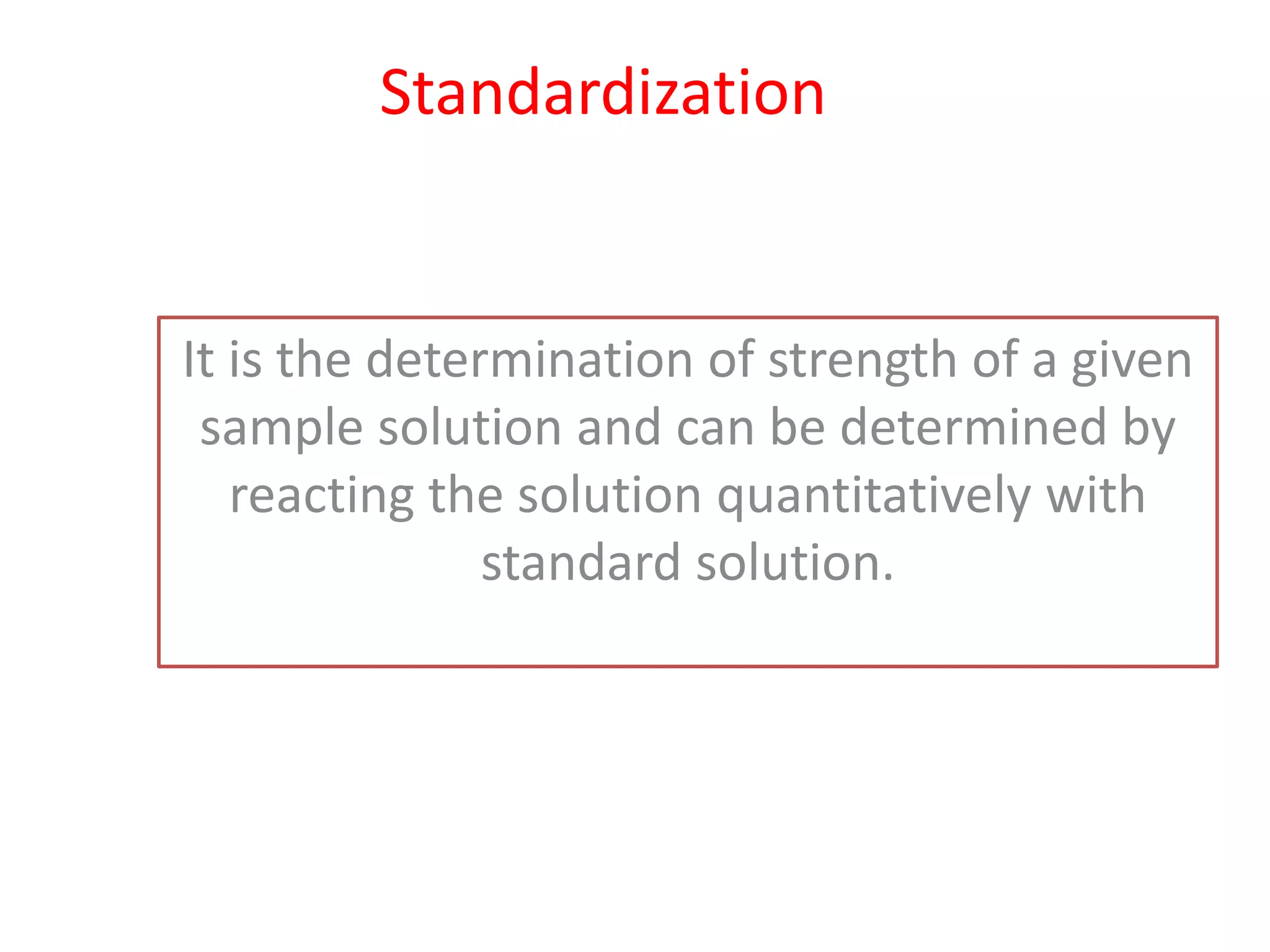 Standardization

It is the determination of strength of a given sample solution and can be determined by reacting the solution quantitatively with standard solution.